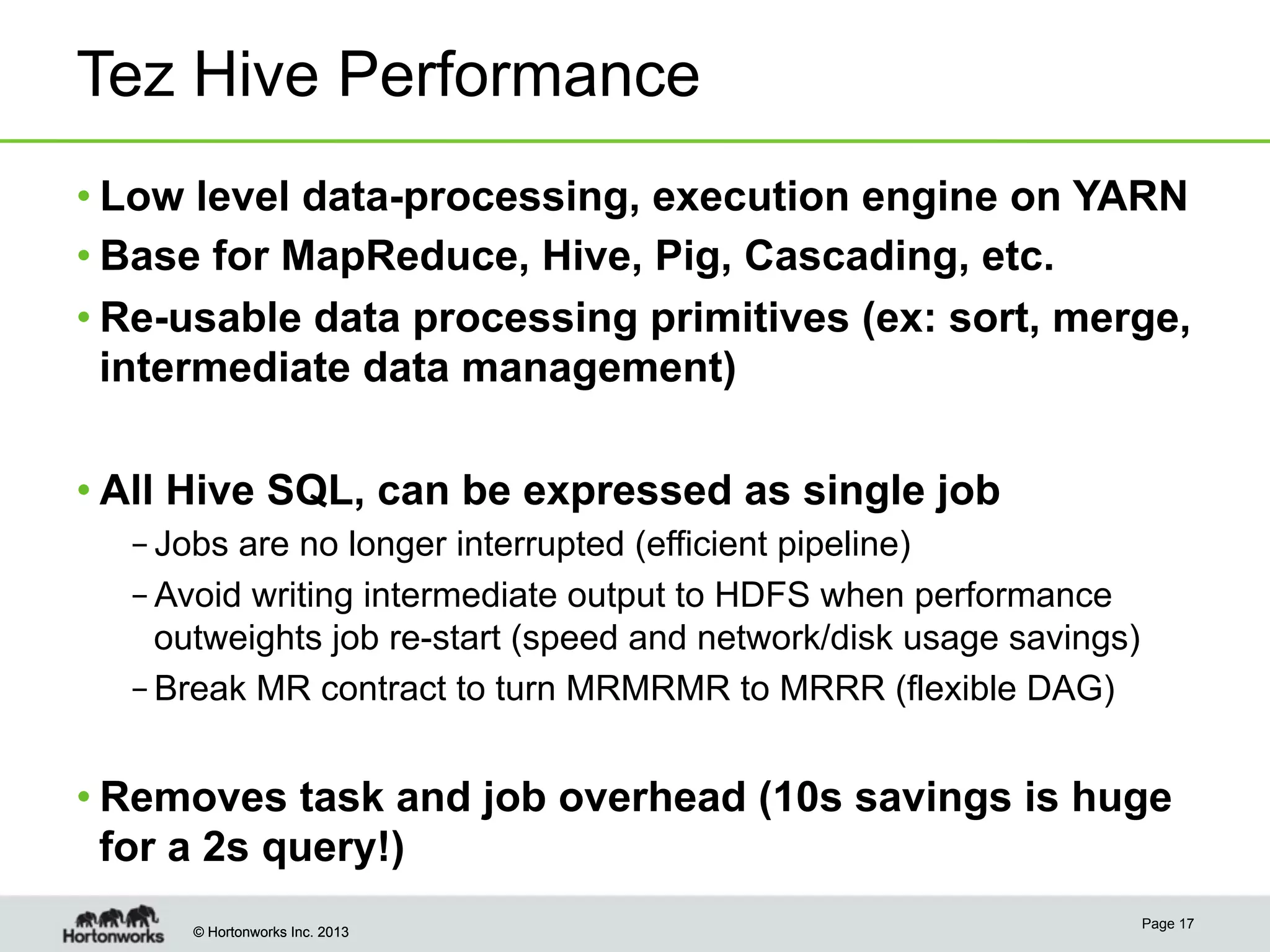 Tez Hive Performance

• Low level data-processing, execution engine on YARN
• Base for MapReduce, Hive, Pig, Cascading, etc.
• Re-usable data processing primitives (ex: sort, merge, intermediate data management)

• All Hive SQL, can be expressed as single job
– Jobs are no longer interrupted (efficient pipeline)
– Avoid writing intermediate output to HDFS when performance outweights job re-start (speed and network/disk usage savings)
– Break MR contract to turn MRMRMR to MRRR (flexible DAG)

• Removes task and job overhead (10s savings is huge for a 2s query!)

Hortonworks
© Hortonworks Inc. 2013
Page 17